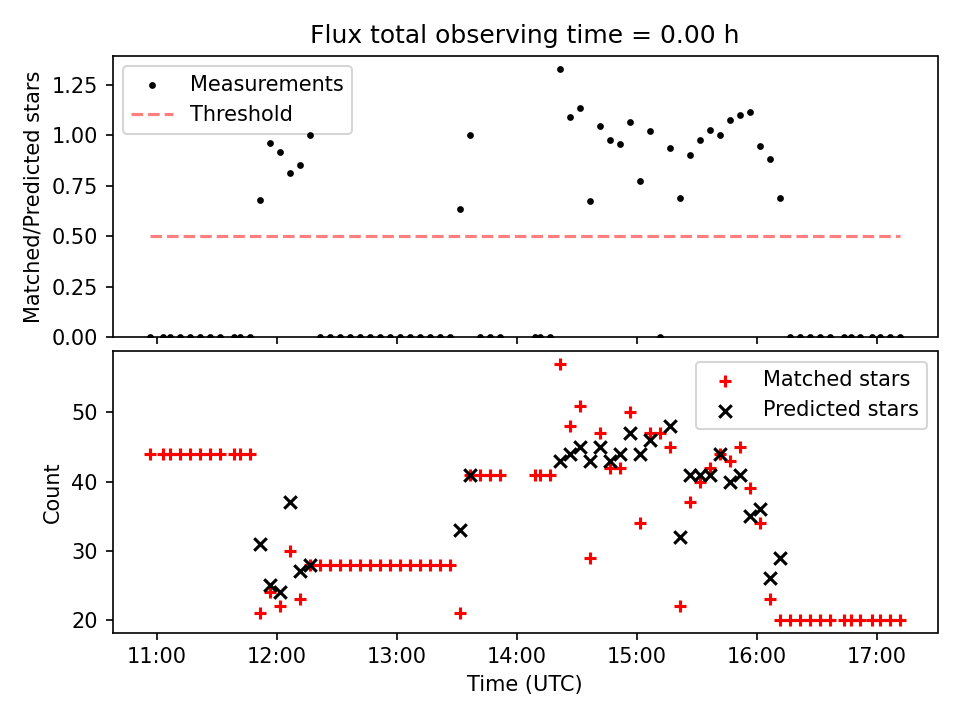 Flux total observing time = 0.00 h

Matched/Predicted stars

1.25
1.00
0.75
0.50
0.25
0.00

Measurements
Threshold

Count

50
40
30
20

Matched stars
Predicted stars

11:00
12:00
13:00
14:00
15:00
16:00
17:00

Time (UTC)